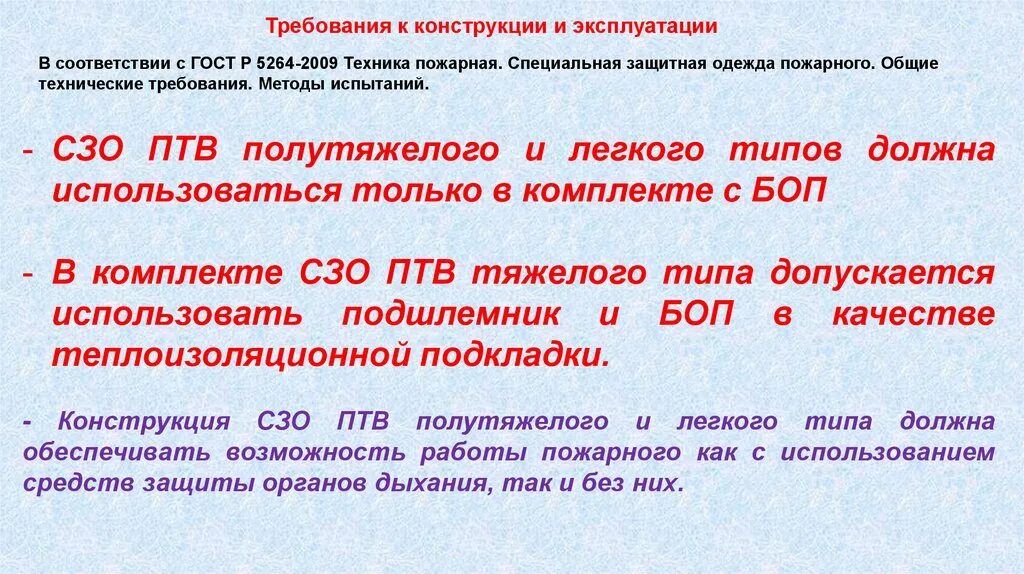 Требования к конструкции и эксплуатации

В соответствии с ГОСТ Р 5264-2009 Техника пожарная. Специальная защитная одежда пожарного. Общие технические требования. Методы испытаний.

- СЗО ПТВ полутяжелого и легкого типов должна использоваться только в комплекте с БОП

- В комплекте СЗО ПТВ тяжелого типа допускается использовать подшлемник и БОП в качестве теплоизоляционной подкладки.

- Конструкция СЗО ПТВ полутяжелого и легкого типа должна обеспечивать возможность работы пожарного как с использованием средств защиты органов дыхания, так и без них.